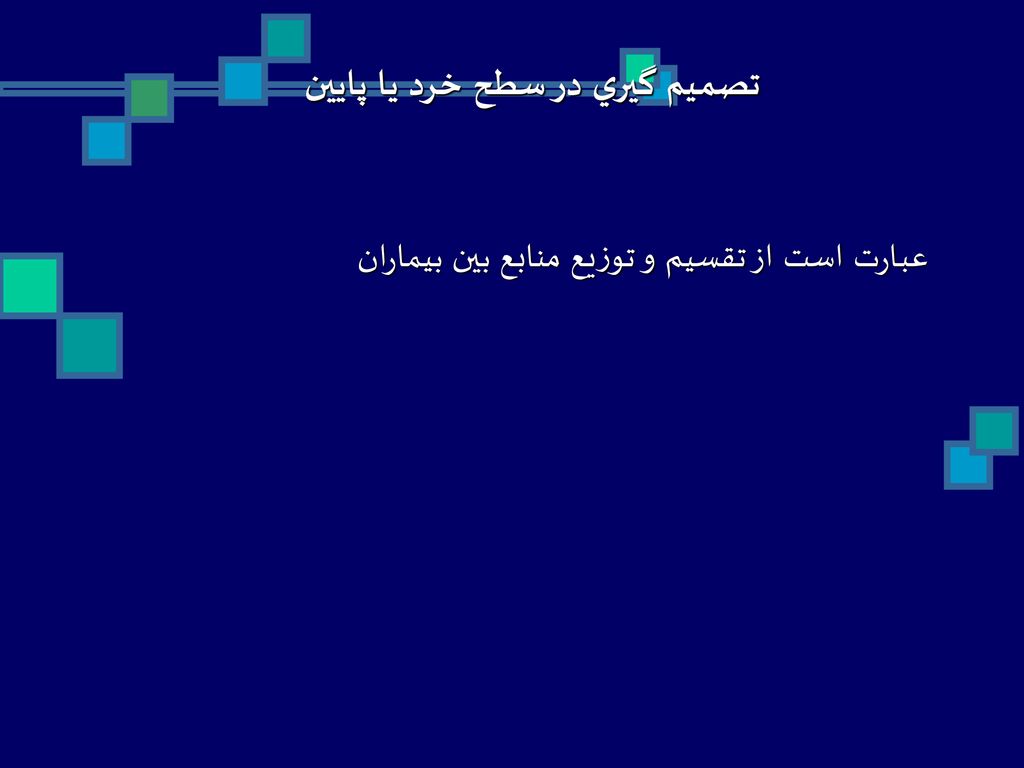 تصميم گيري درسطح خرد يا پايين

عبارت است ازتقسيم وتوزيع منابع بين بيماران